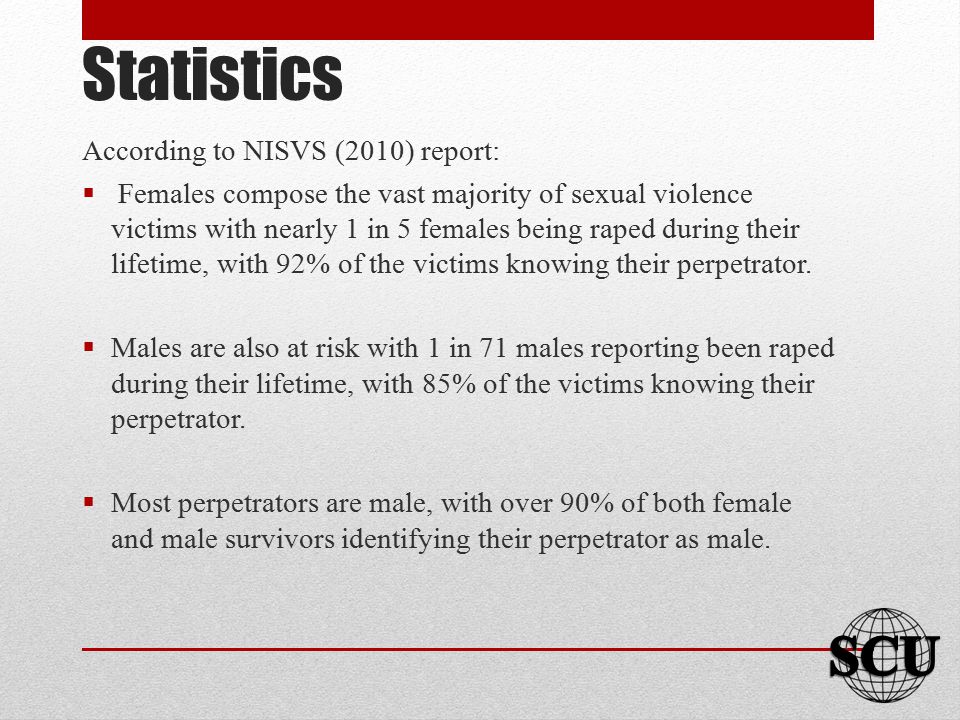 Statistics

According to NISVS (2010) report:

▪ Females compose the vast majority of sexual violence victims with nearly 1 in 5 females being raped during their lifetime, with 92% of the victims knowing their perpetrator.

▪ Males are also at risk with 1 in 71 males reporting been raped during their lifetime, with 85% of the victims knowing their perpetrator.

▪ Most perpetrators are male, with over 90% of both female and male survivors identifying their perpetrator as male.

SCU